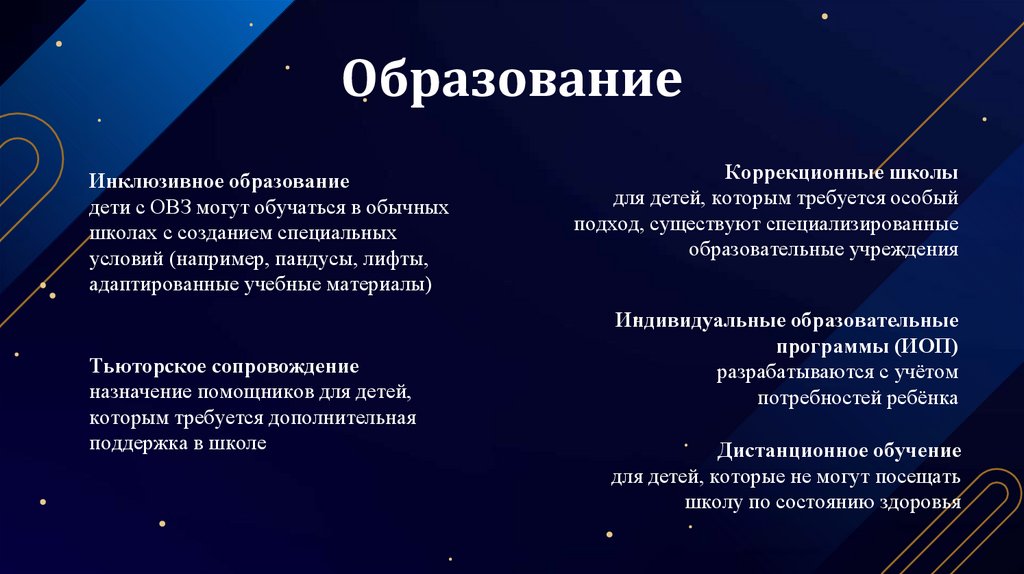 Образование

Инклюзивное образование
дети с ОВЗ могут обучаться в обычных школах с созданием специальных условий (например, пандусы, лифты, адаптированные учебные материалы)

Тьюторское сопровождение
назначение помощников для детей, которым требуется дополнительная поддержка в школе

Коррекционные школы
для детей, которым требуется особый подход, существуют специализированные образовательные учреждения

Индивидуальные образовательные программы (ИОП)
разрабатываются с учётом потребностей ребёнка

Дистанционное обучение
для детей, которые не могут посещать школу по состоянию здоровья